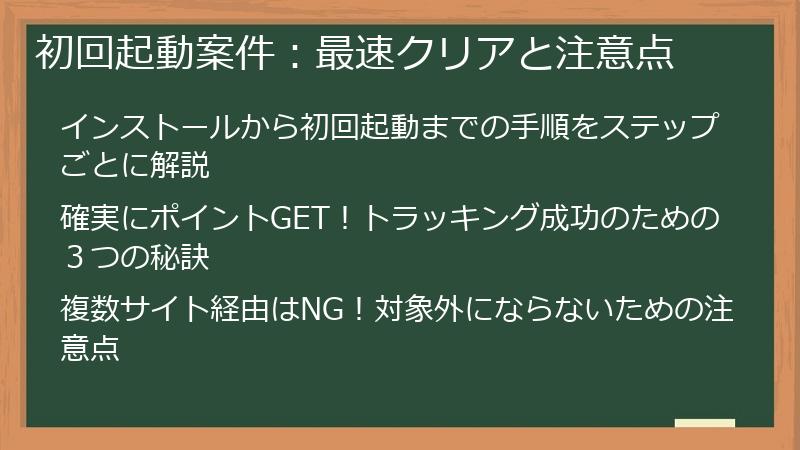 初回起動案件：最速クリアと注意点

インストールから初回起動までの手順をステップごとに解説

確実にポイントGET！トラッキング成功のための３つの秘訣

複数サイト経由はNG！対象外にならないための注意点